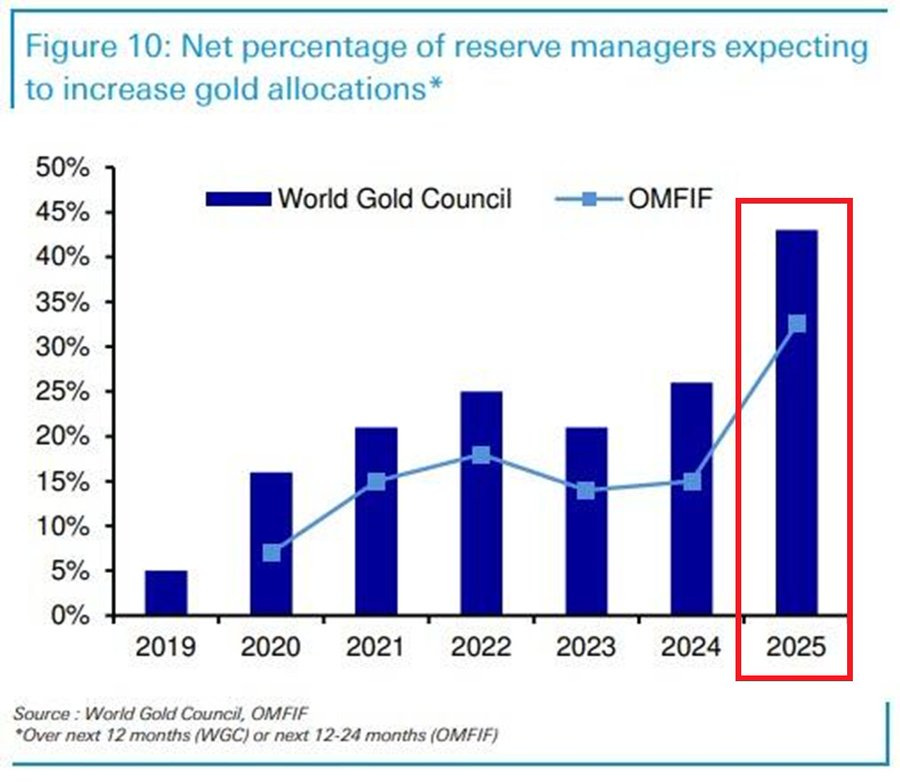 Figure 10: Net percentage of reserve managers expecting to increase gold allocations*

50%
45%
40%
35%
30%
25%
20%
15%
10%
5%
0%

World Gold Council
OMFIF

2019
2020
2021
2022
2023
2024
2025

Source : World Gold Council, OMFIF
*Over next 12 months (WGC) or next 12-24 months (OMFIF)